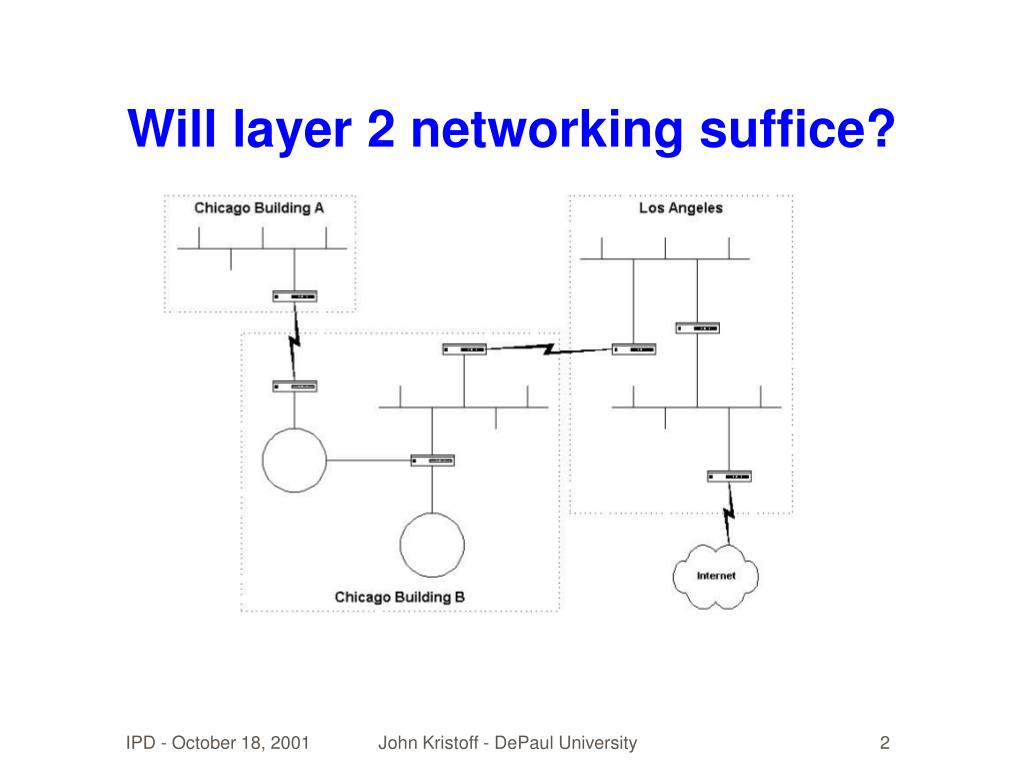 Will layer 2 networking suffice?

Chicago Building A

Los Angeles

Chicago Building B

Internet

IPD - October 18, 2001

John Kristoff - DePaul University

2